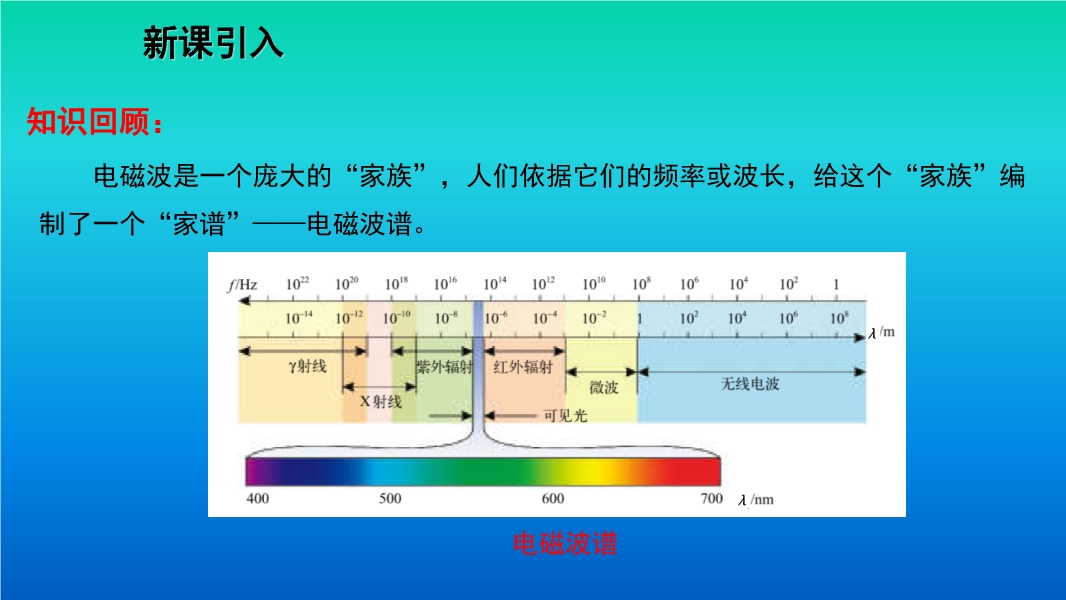 新课引入

知识回顾：

电磁波是一个庞大的“家族”，人们依据它们的频率或波长，给这个“家族”编制了一个“家谱”——电磁波谱。

$f$/Hz $10^{22}$ $10^{20}$ $10^{18}$ $10^{16}$ $10^{14}$ $10^{12}$ $10^{10}$ $10^{8}$ $10^{6}$ $10^{4}$ $10^{2}$ 1

$10^{-14}$ $10^{-12}$ $10^{-10}$ $10^{-8}$ $10^{-6}$ $10^{-4}$ $10^{-2}$ 1 $10^{2}$ $10^{4}$ $10^{6}$ $10^{8}$ $\lambda$/m

γ射线 X射线 紫外辐射 红外辐射 微波 无线电波

可见光

400 500 600 700 $\lambda$/nm

电磁波谱